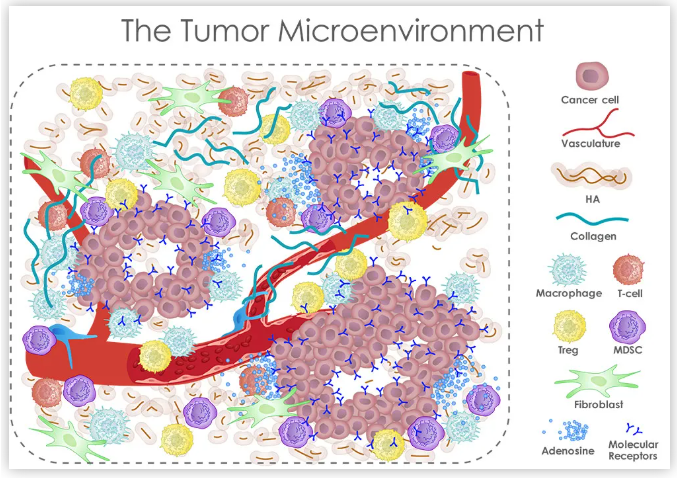 The Tumor Microenvironment

Cancer cell

Vasculature

HA

Collagen

Macrophage

T-cell

Treg

MDSC

Fibroblast

Adenosine

Molecular Receptors